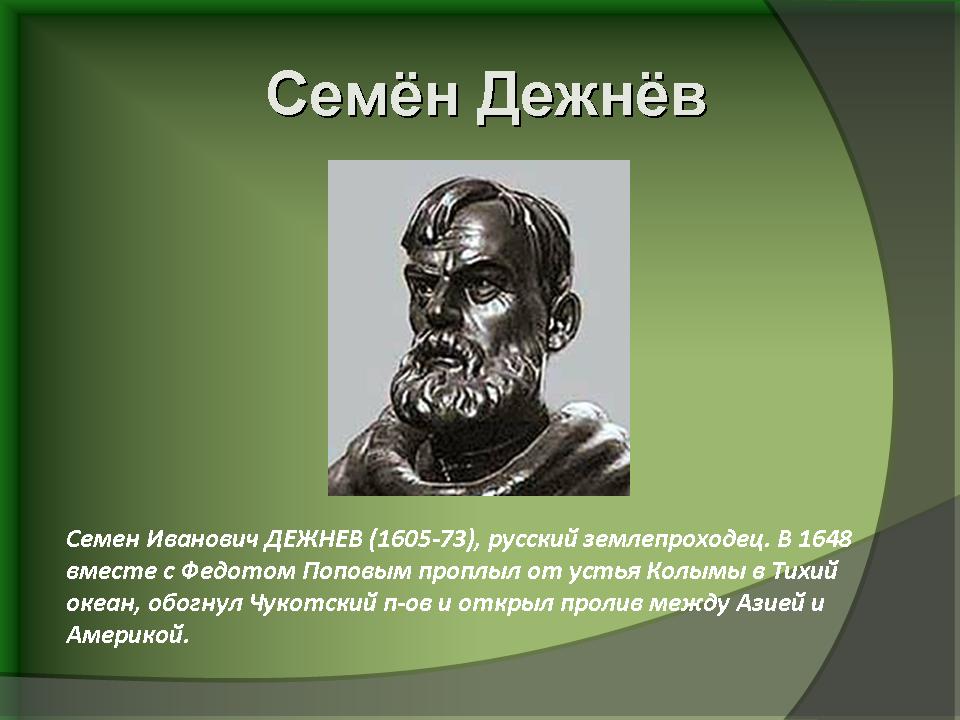 Семён Дежнёв

Семен Иванович ДЕЖНЕВ (1605-73), русский землепроходец. В 1648 вместе с Федотом Поповым проплыл от устья Колымы в Тихий океан, обогнул Чукотский п-ов и открыл пролив между Азией и Америкой.